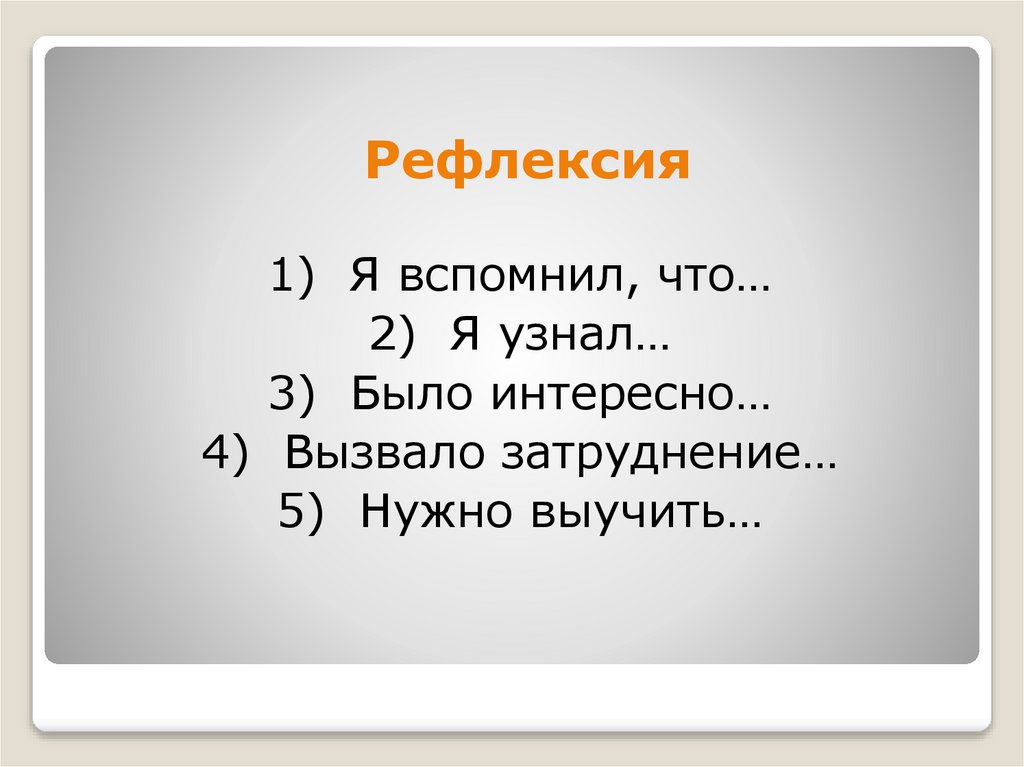 Рефлексия

1) Я вспомнил, что…
2) Я узнал…
3) Было интересно…
4) Вызвало затруднение…
5) Нужно выучить…